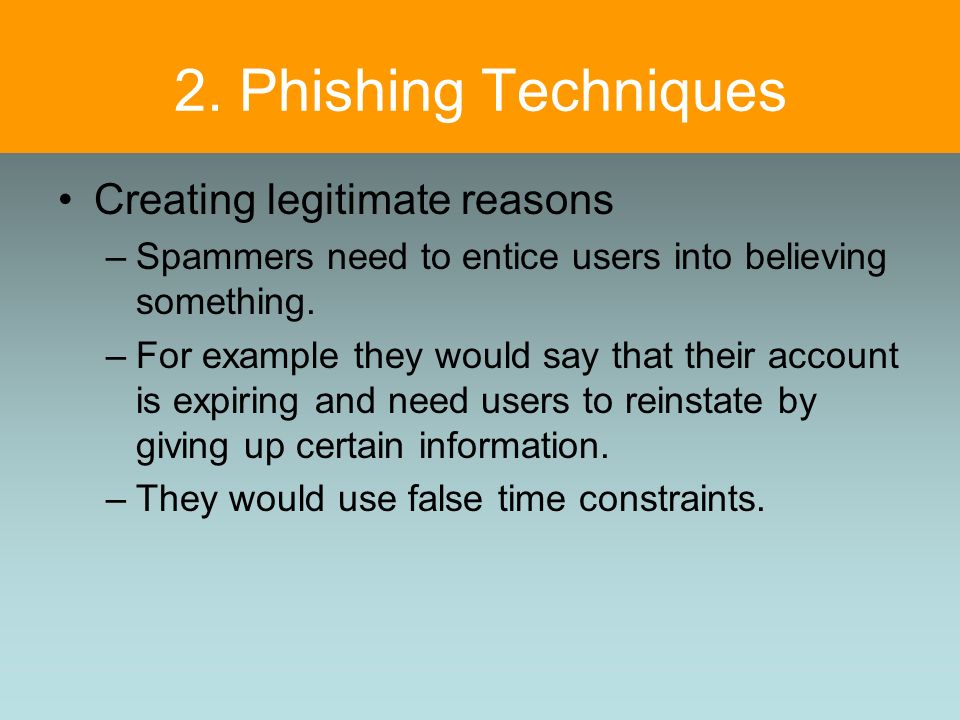 2. Phishing Techniques

• Creating legitimate reasons
– Spammers need to entice users into believing something.
– For example they would say that their account is expiring and need users to reinstate by giving up certain information.
– They would use false time constraints.